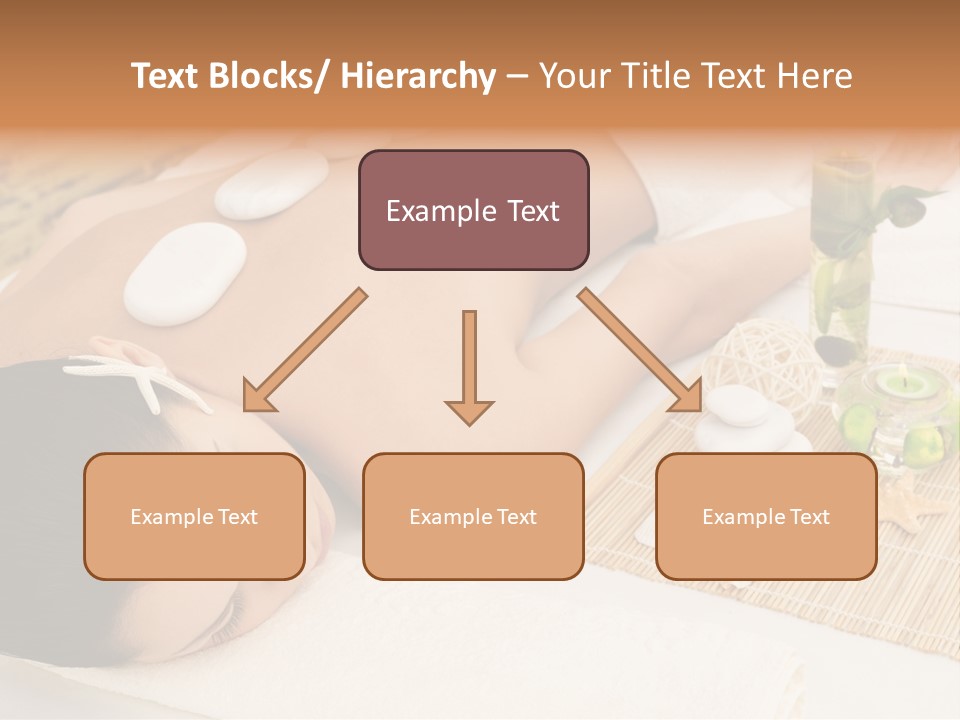 Text Blocks/ Hierarchy – Your Title Text Here

Example Text

Example Text

Example Text

Example Text